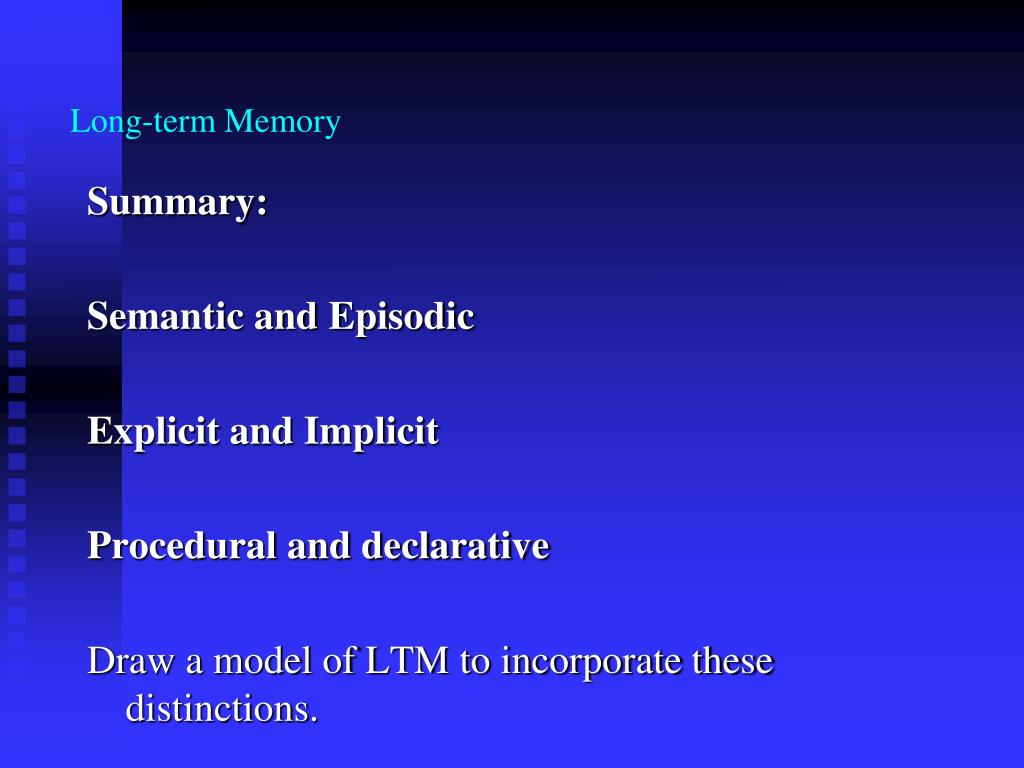 Long-term Memory

Summary:

Semantic and Episodic

Explicit and Implicit

Procedural and declarative

Draw a model of LTM to incorporate these distinctions.